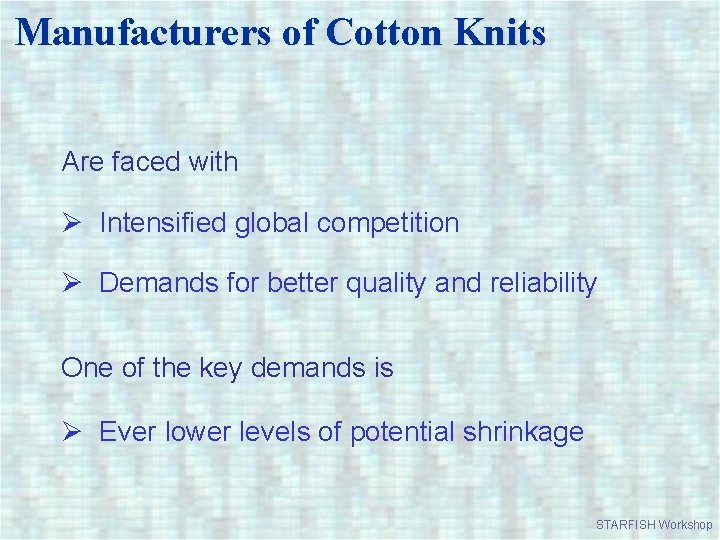 Manufacturers of Cotton Knits

Are faced with

➢ Intensified global competition

➢ Demands for better quality and reliability

One of the key demands is

➢ Ever lower levels of potential shrinkage

STARFISH Workshop